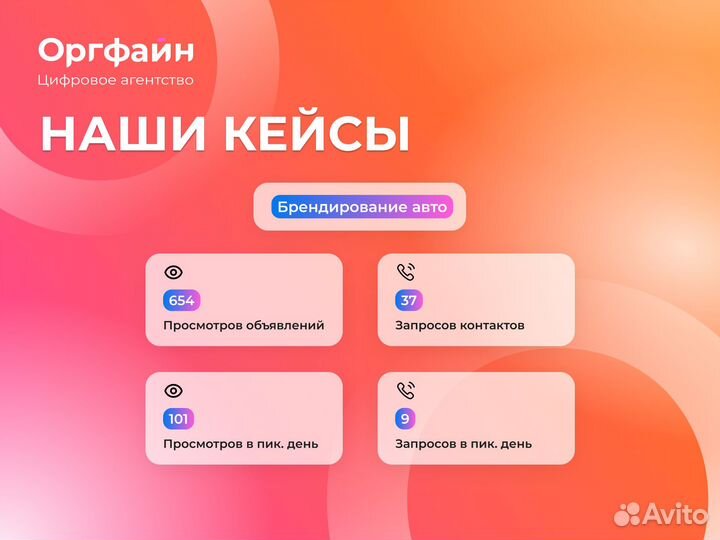 Оргфайн
Цифровое агентство

НАШИ КЕЙСЫ

Брендирование авто

654
Просмотров объявлений

37
Запросов контактов

101
Просмотров в пик. день

9
Запросов в пик. день

Avito